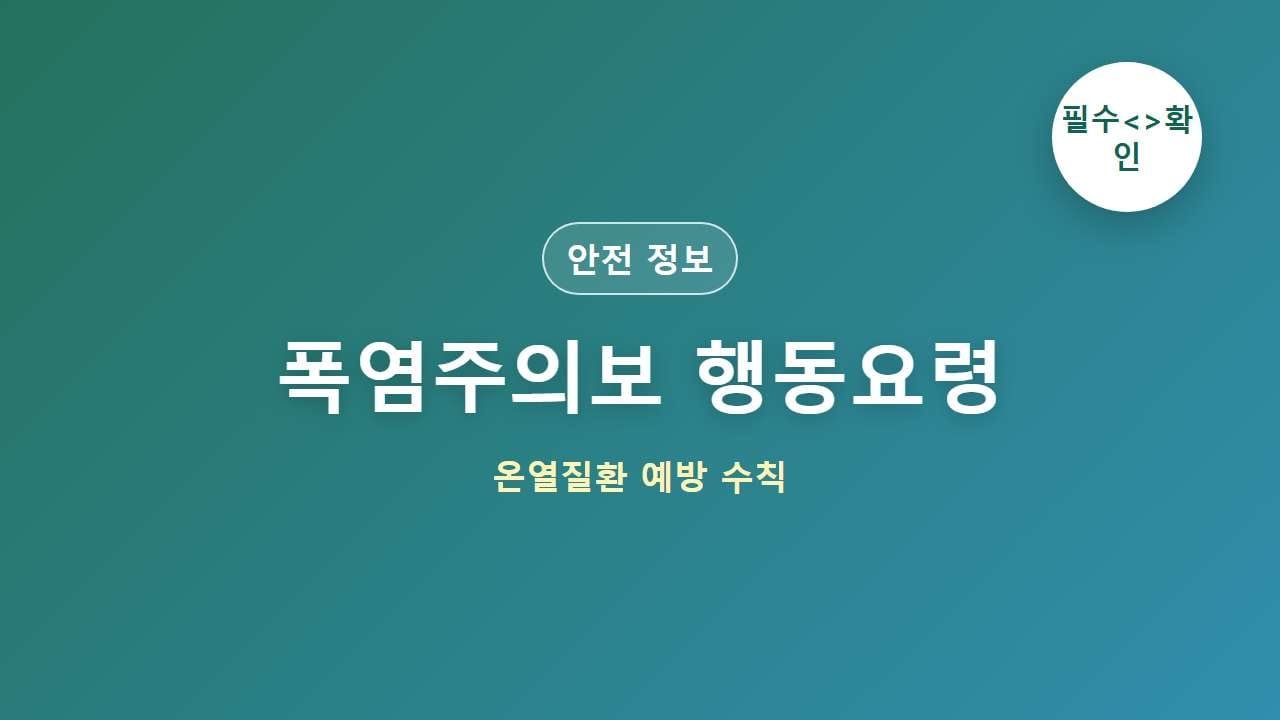 필수<>확인

안전 정보

폭염주의보 행동요령

온열질환 예방 수칙